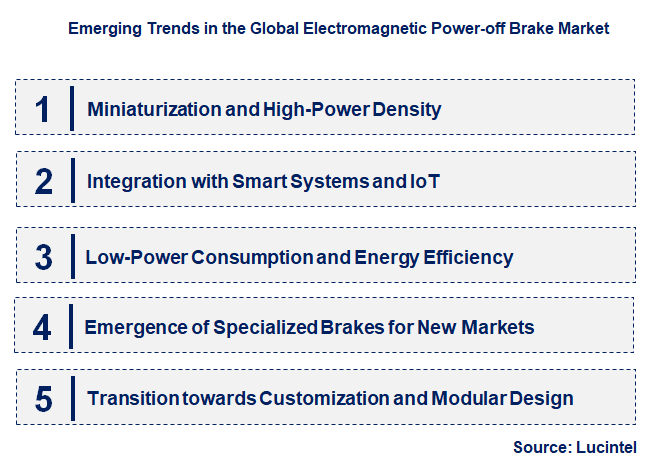 Emerging Trends in the Global Electromagnetic Power-off Brake Market

1 Miniaturization and High-Power Density

2 Integration with Smart Systems and IoT

3 Low-Power Consumption and Energy Efficiency

4 Emergence of Specialized Brakes for New Markets

5 Transition towards Customization and Modular Design

Source: Lucintel